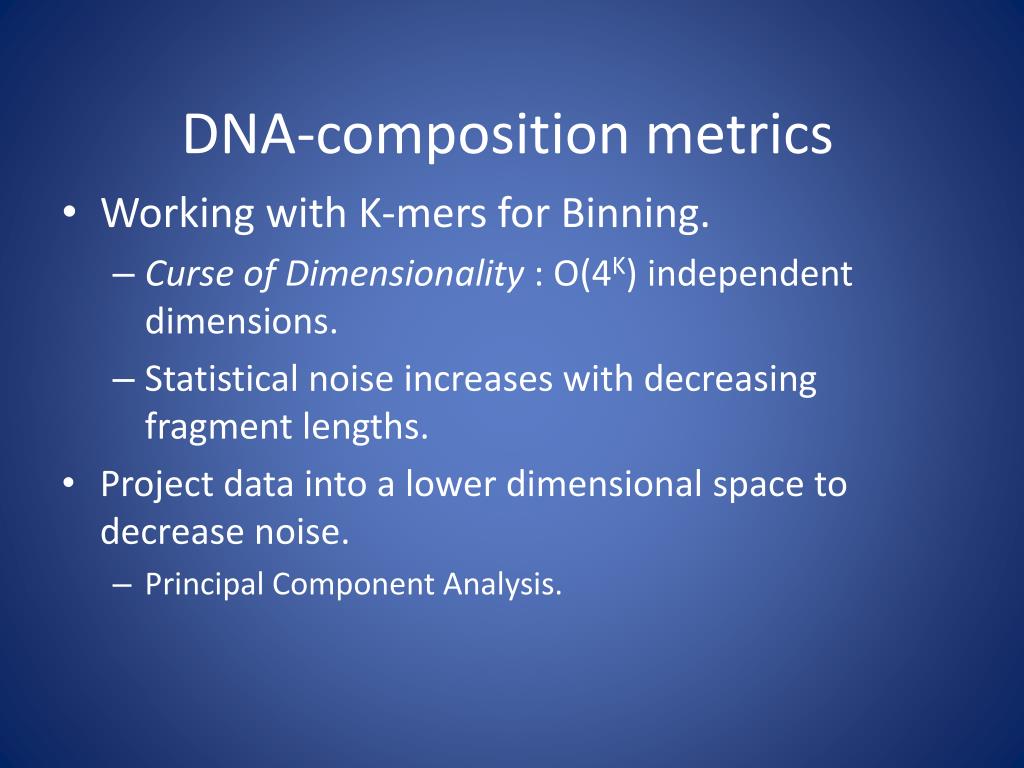 DNA-composition metrics

• Working with K-mers for Binning.
  – Curse of Dimensionality : $O(4^K)$ independent dimensions.
  – Statistical noise increases with decreasing fragment lengths.
• Project data into a lower dimensional space to decrease noise.
  – Principal Component Analysis.